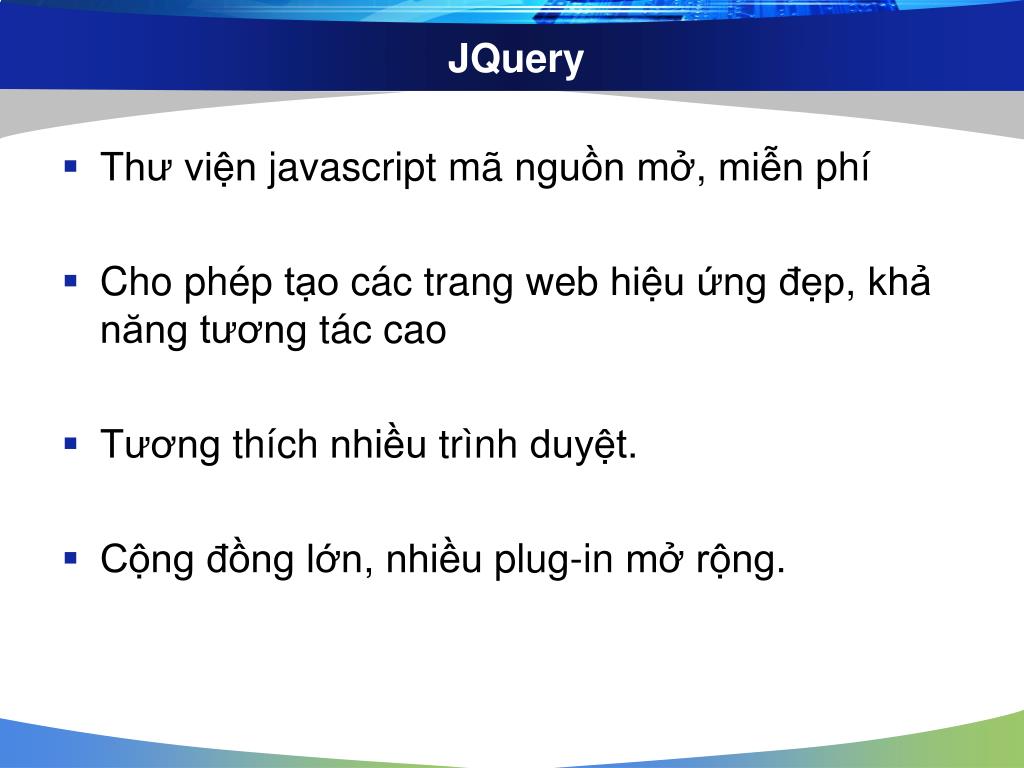 JQuery

▪ Thư viện javascript mã nguồn mở, miễn phí

▪ Cho phép tạo các trang web hiệu ứng đẹp, khả năng tương tác cao

▪ Tương thích nhiều trình duyệt.

▪ Cộng đồng lớn, nhiều plug-in mở rộng.